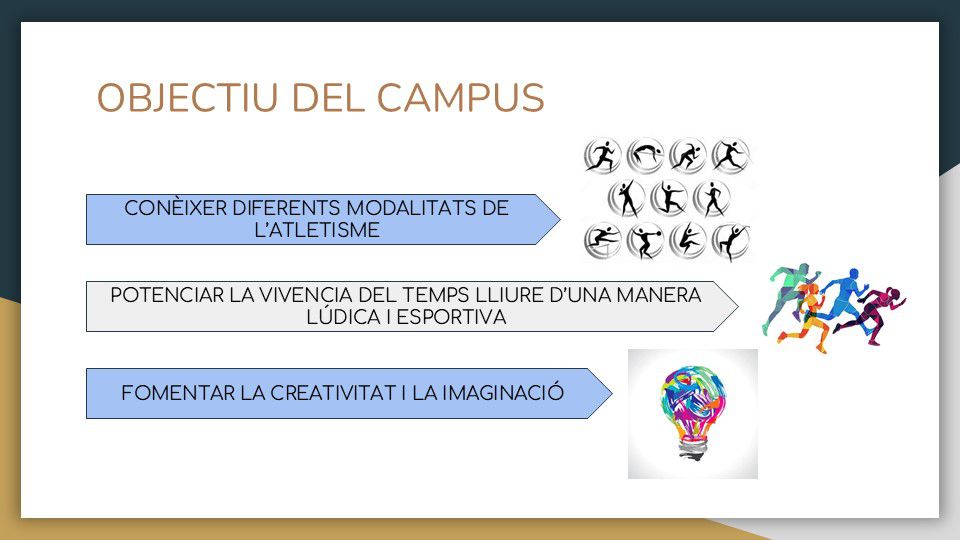 OBJECTIU DEL CAMPUS

CONÈIXER DIFERENTS MODALITATS DE L'ATLETISME

POTENCIAR LA VIVENCIA DEL TEMPS LLIURE D'UNA MANERA LÚDICA I ESPORTIVA

FOMENTAR LA CREATIVITAT I LA IMAGINACIÓ